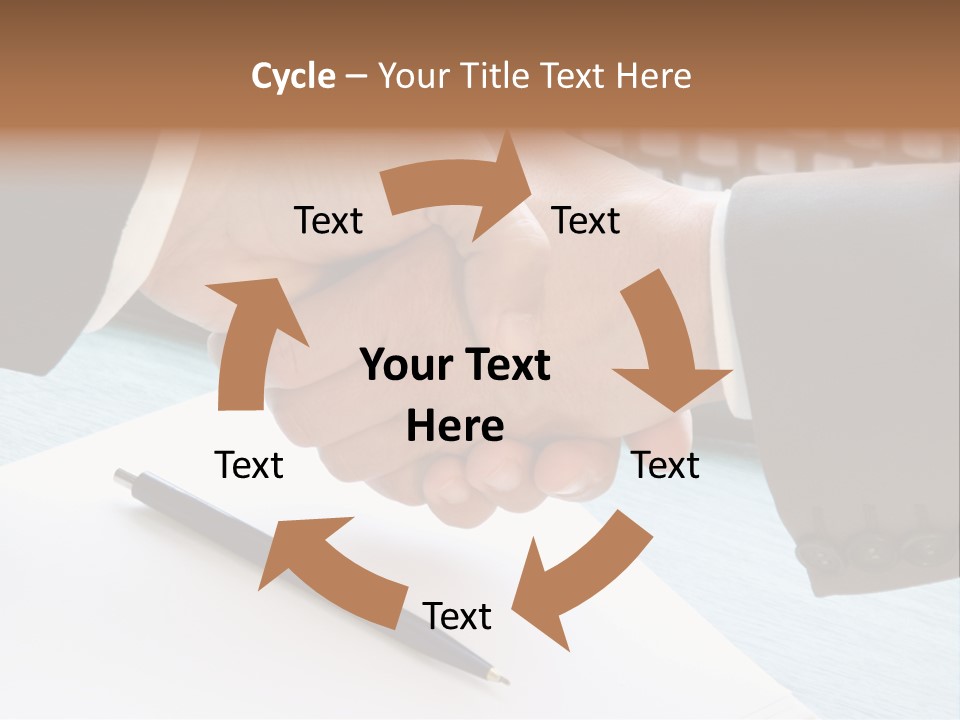 Cycle – Your Title Text Here

Text

Text

Your Text Here

Text

Text

Text